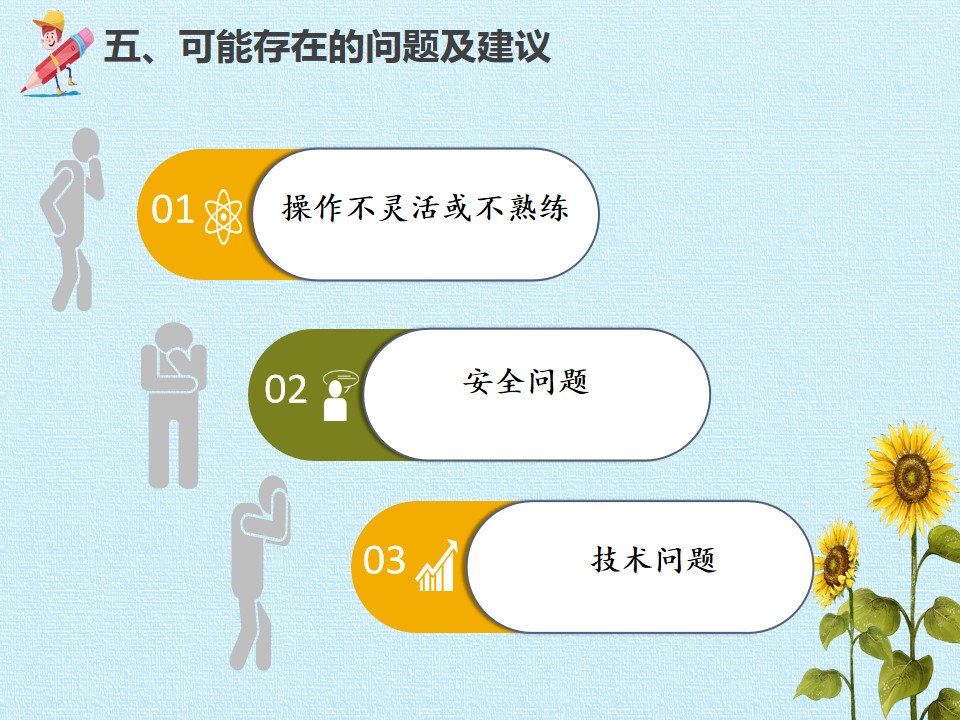 五、可能存在的问题及建议

01 操作不灵活或不熟练

02 安全问题

03 技术问题